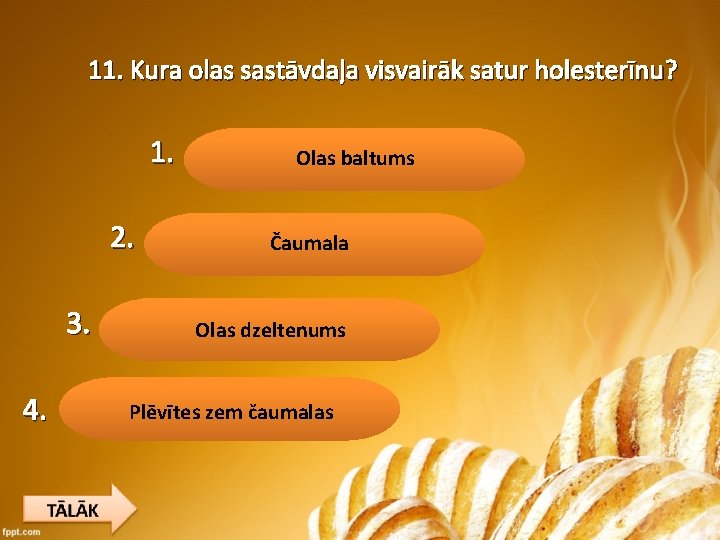 11. Kura olas sastāvdaļa visvairāk satur holesterīnu?

1. Olas baltums

2. Čaumala

3. Olas dzeltenums

4. Plēvītes zem čaumalas

TĀLĀK

fppt.com